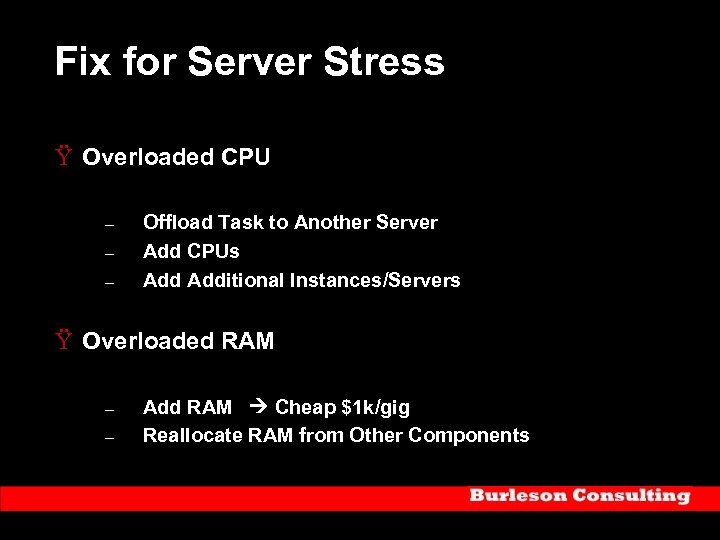 Fix for Server Stress

Ÿ Overloaded CPU

– Offload Task to Another Server
– Add CPUs
– Add Additional Instances/Servers

Ÿ Overloaded RAM

– Add RAM → Cheap \$1k/gig
– Reallocate RAM from Other Components

Burleson Consulting